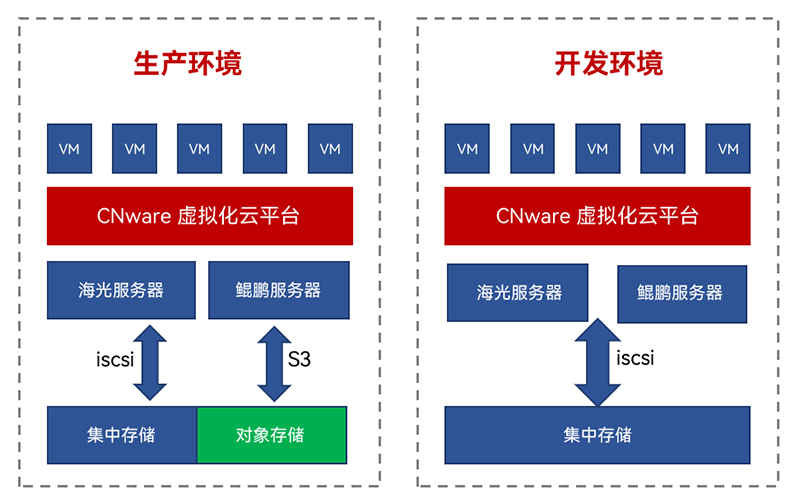 生产环境

VM VM VM VM VM

CNware 虚拟化云平台

海光服务器

鲲鹏服务器

iscsi

S3

集中存储

对象存储

开发环境

VM VM VM VM VM

CNware 虚拟化云平台

海光服务器

鲲鹏服务器

iscsi

集中存储